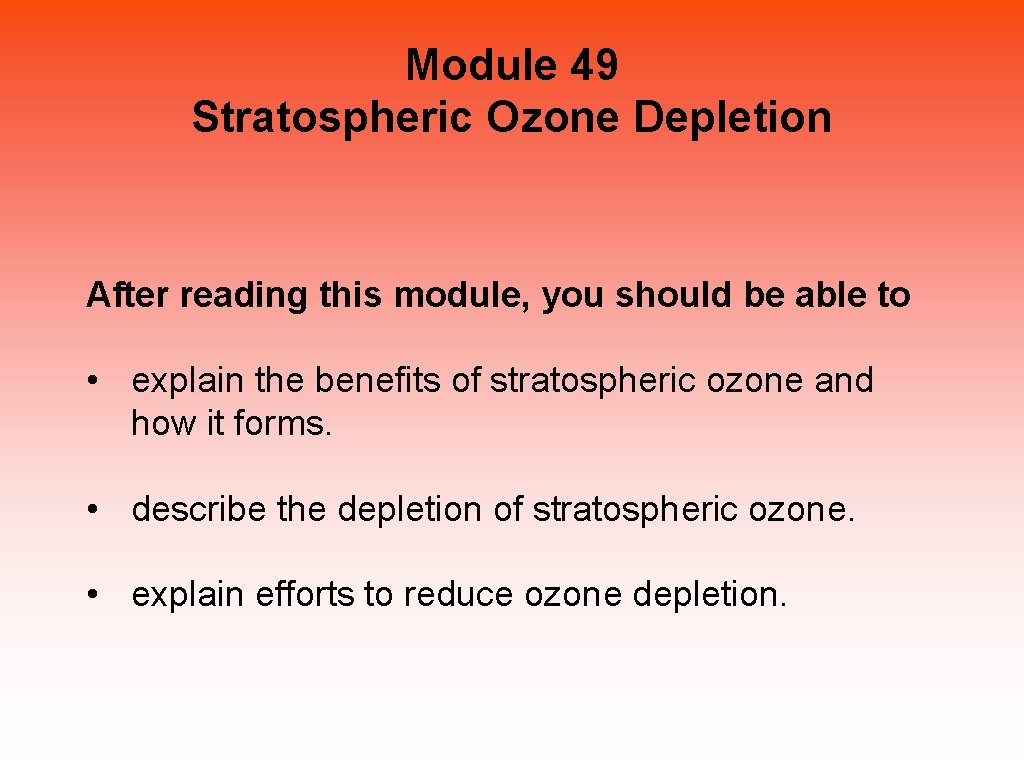 Module 49
Stratospheric Ozone Depletion

After reading this module, you should be able to

• explain the benefits of stratospheric ozone and how it forms.

• describe the depletion of stratospheric ozone.

• explain efforts to reduce ozone depletion.